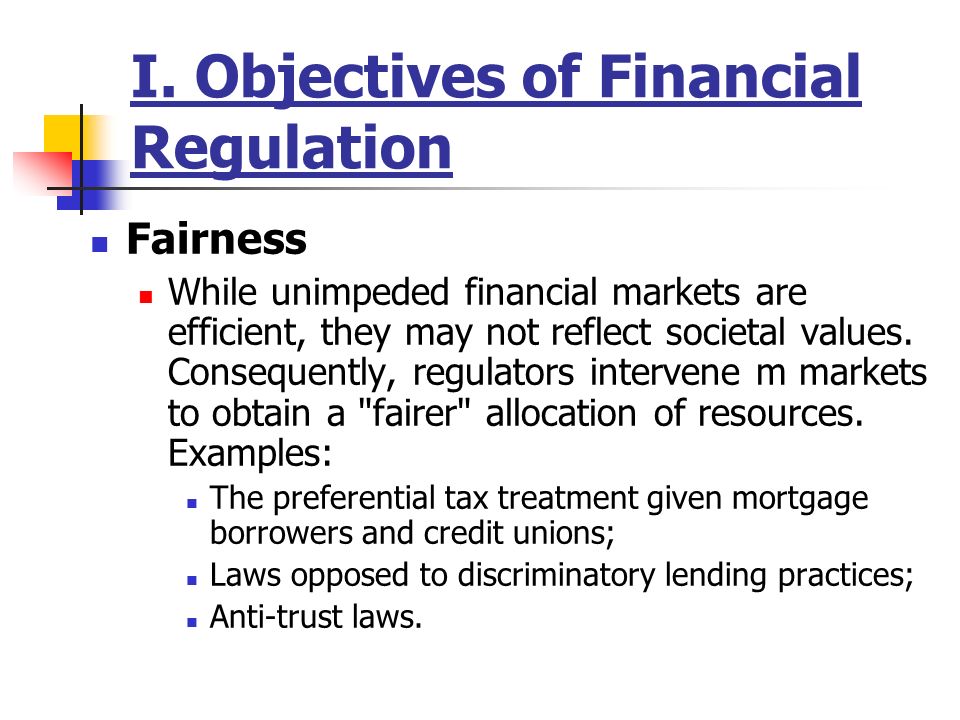 I. Objectives of Financial Regulation

Fairness

While unimpeded financial markets are efficient, they may not reflect societal values. Consequently, regulators intervene m markets to obtain a "fairer" allocation of resources. Examples:

The preferential tax treatment given mortgage borrowers and credit unions;

Laws opposed to discriminatory lending practices;

Anti-trust laws.